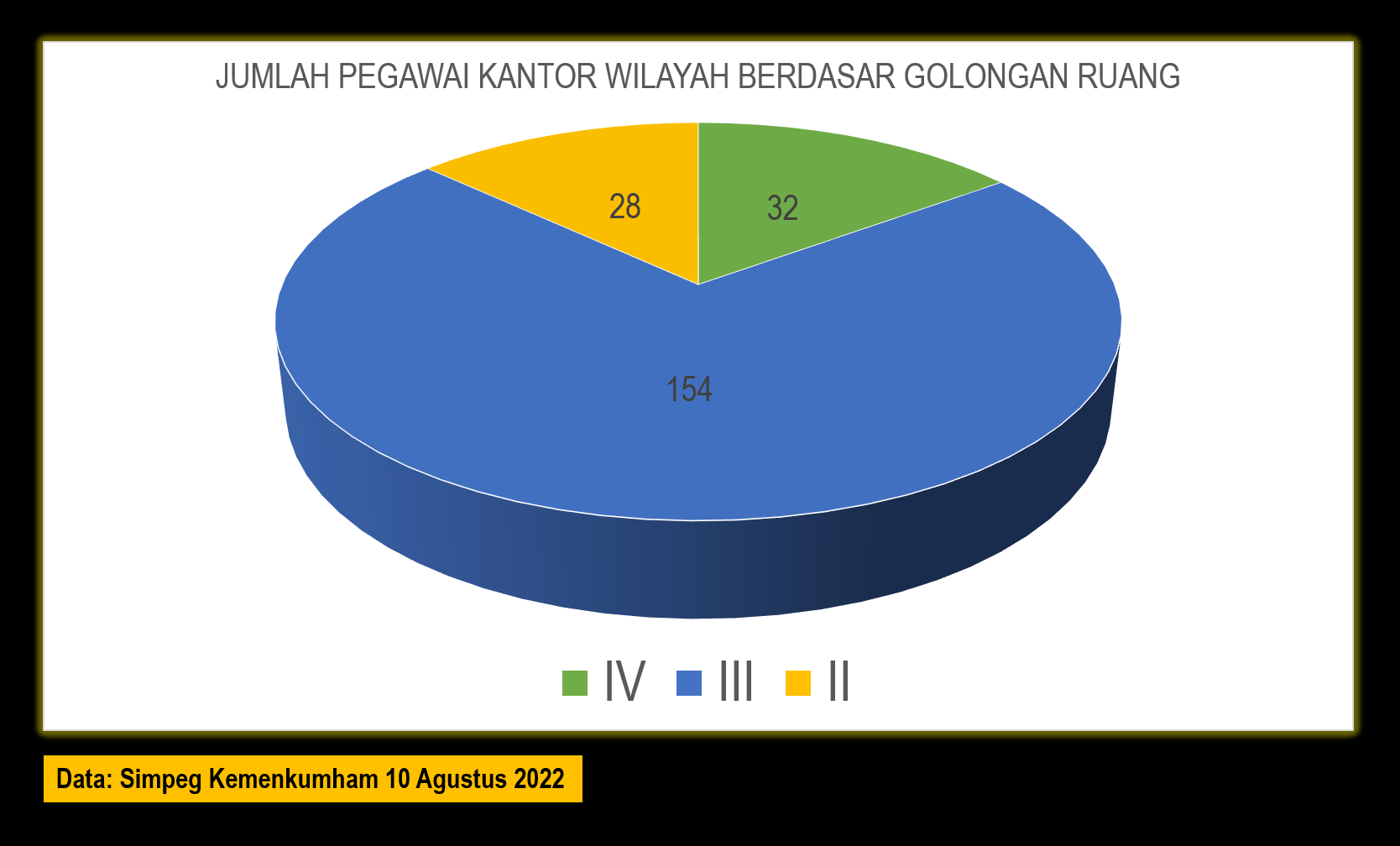 JUMLAH PEGAWAI KANTOR WILAYAH BERDASAR GOLONGAN RUANG

28

32

154

IV III II

Data: Simpeg Kemenkumham 10 Agustus 2022